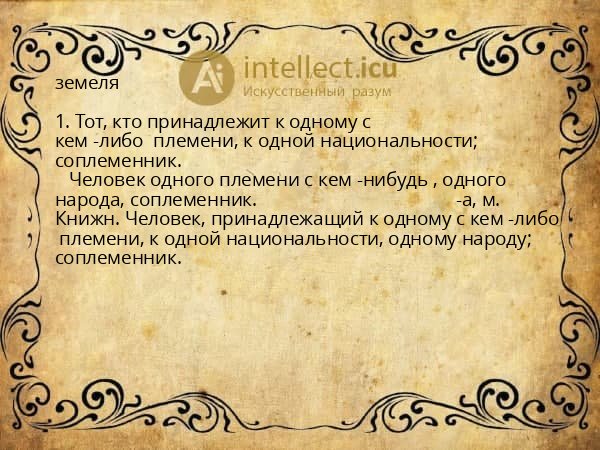 Ai intellect.icu
Искусственный разум

земеля

1. Тот, кто принадлежит к одному с кем -либо племени, к одной национальности; соплеменник.
Человек одного племени с кем -нибудь , одного народа, соплеменник. -а, м. Книжн. Человек, принадлежащий к одному с кем -либо племени, к одной национальности, одному народу; соплеменник.